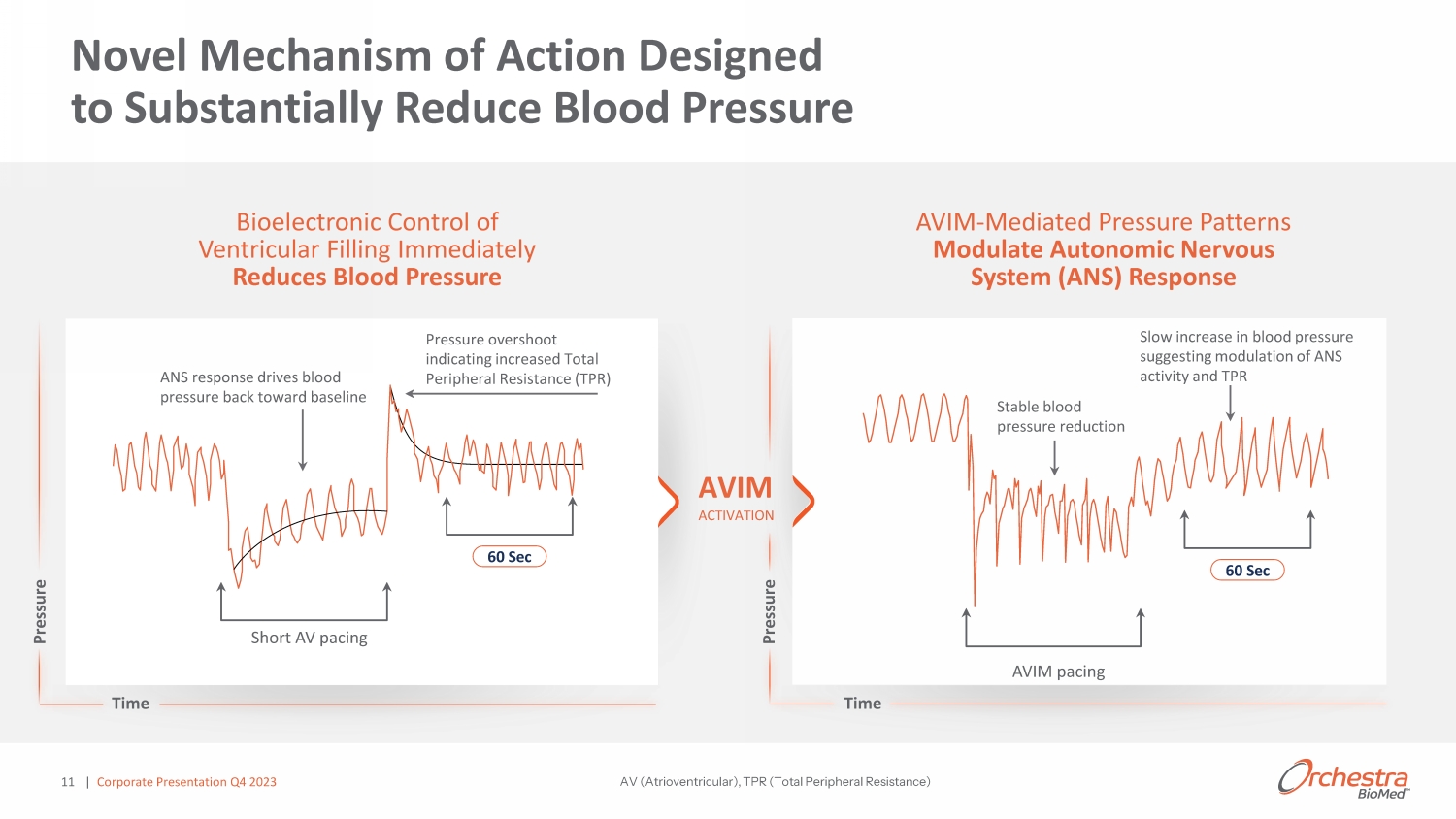 Novel Mechanism of Action Designed to Substantially Reduce Blood Pressure

Bioelectronic Control of Ventricular Filling Immediately
Reduces Blood Pressure

ANS response drives blood pressure back toward baseline

Pressure overshoot indicating increased Total Peripheral Resistance (TPR)

60 Sec

Short AV pacing

Pressure

Time

AVIM
ACTIVATION

AVIM-Mediated Pressure Patterns
Modulate Autonomic Nervous System (ANS) Response

Slow increase in blood pressure suggesting modulation of ANS activity and TPR

Stable blood pressure reduction

60 Sec

AVIM pacing

Pressure

Time

11 | Corporate Presentation Q4 2023

AV (Atrioventricular), TPR (Total Peripheral Resistance)

Orchestra BioMed™